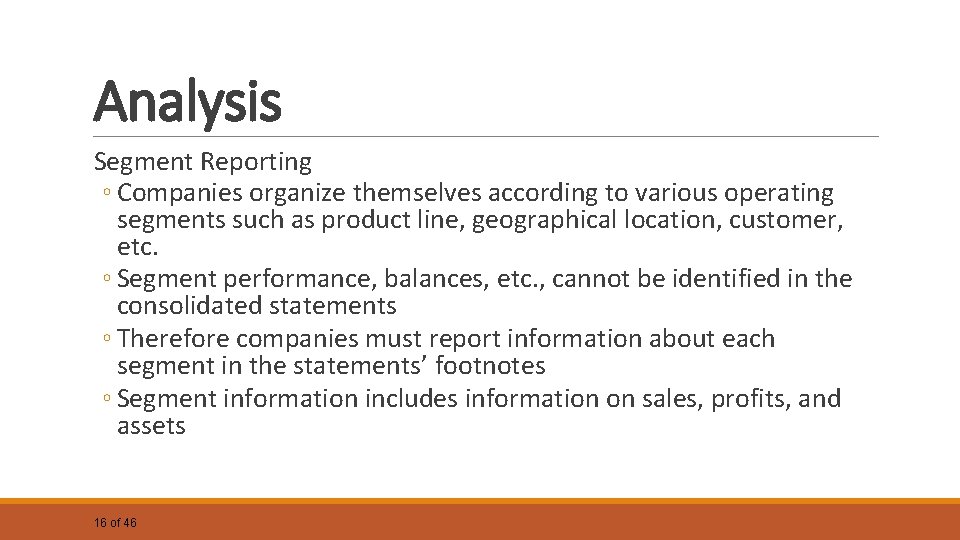 Analysis

Segment Reporting

◦ Companies organize themselves according to various operating segments such as product line, geographical location, customer, etc.

◦ Segment performance, balances, etc., cannot be identified in the consolidated statements

◦ Therefore companies must report information about each segment in the statements' footnotes

◦ Segment information includes information on sales, profits, and assets

16 of 46